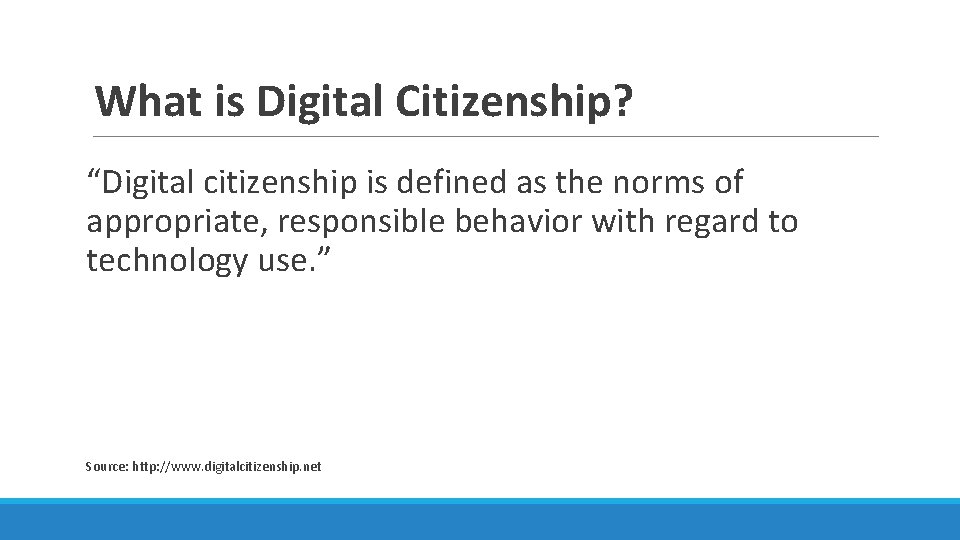 What is Digital Citizenship?

“Digital citizenship is defined as the norms of appropriate, responsible behavior with regard to technology use.”

Source: http://www.digitalcitizenship.net